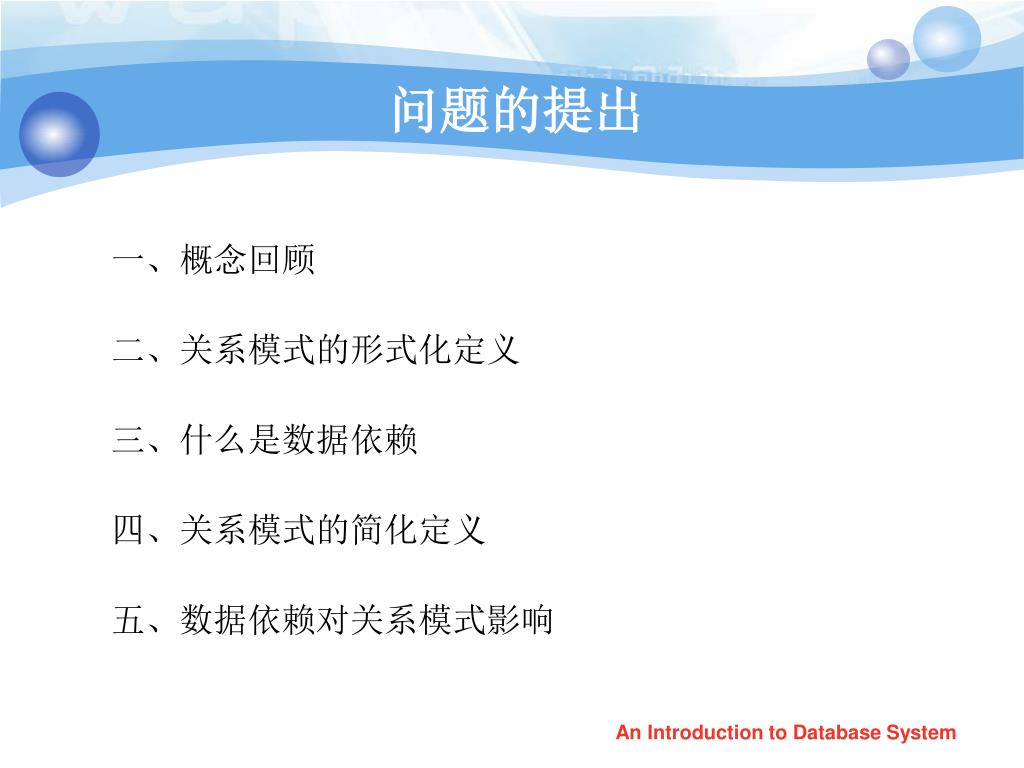 问题的提出

一、概念回顾

二、关系模式的形式化定义

三、什么是数据依赖

四、关系模式的简化定义

五、数据依赖对关系模式影响

An Introduction to Database System